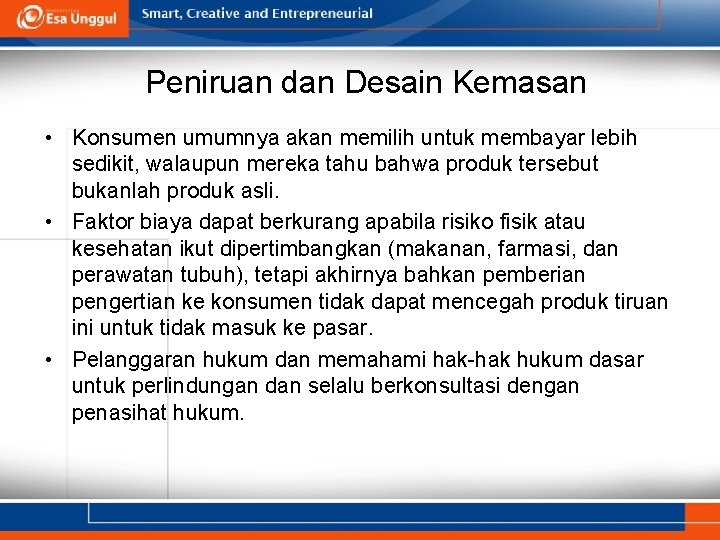 Esa Unggul

Smart, Creative and Entrepreneurial

Peniruan dan Desain Kemasan

• Konsumen umumnya akan memilih untuk membayar lebih sedikit, walaupun mereka tahu bahwa produk tersebut bukanlah produk asli.

• Faktor biaya dapat berkurang apabila risiko fisik atau kesehatan ikut dipertimbangkan (makanan, farmasi, dan perawatan tubuh), tetapi akhirnya bahkan pemberian pengertian ke konsumen tidak dapat mencegah produk tiruan ini untuk tidak masuk ke pasar.

• Pelanggaran hukum dan memahami hak-hak hukum dasar untuk perlindungan dan selalu berkonsultasi dengan penasihat hukum.